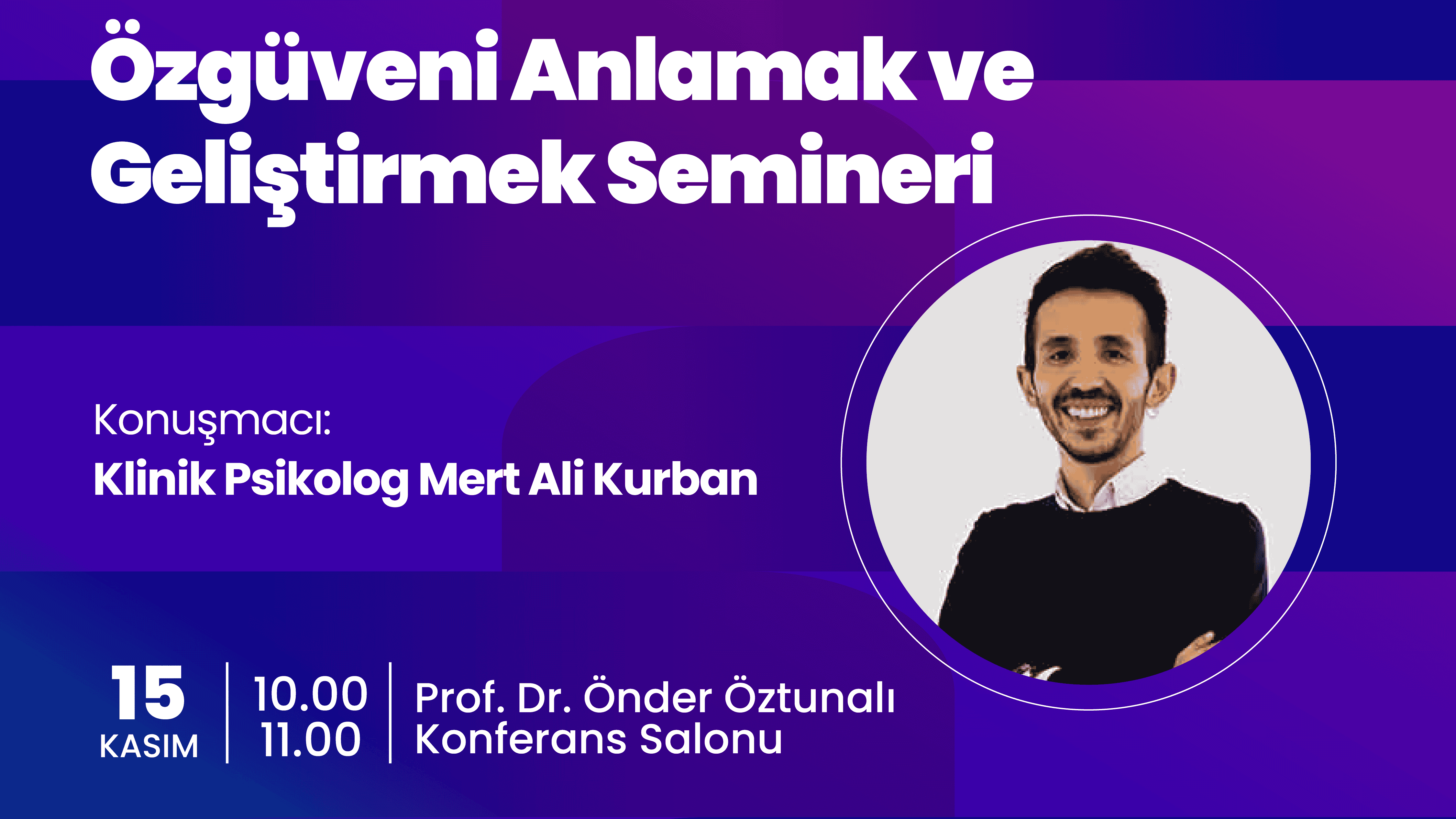 Özgüveni Anlamak ve Geliştirmek Semineri

Konuşmacı:
Klinik Psikolog Mert Ali Kurban

15
KASIM

10.00
11.00

Prof. Dr. Önder Öztunalı
Konferans Salonu